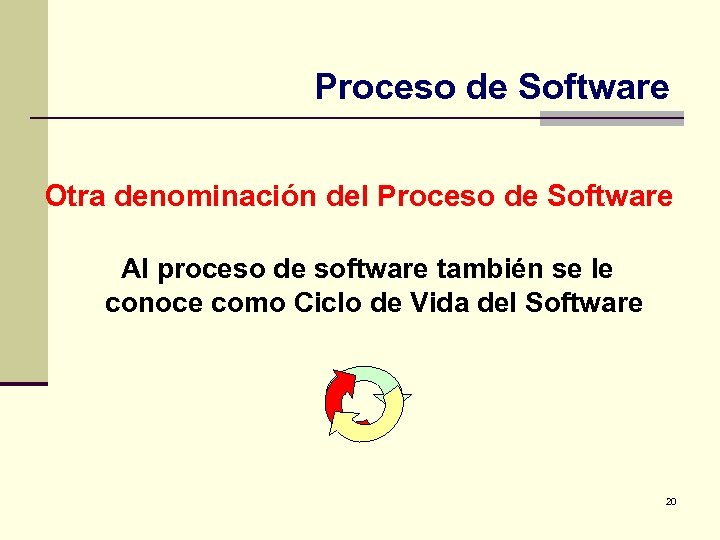 Proceso de Software

Otra denominación del Proceso de Software

Al proceso de software también se le conoce como Ciclo de Vida del Software

20